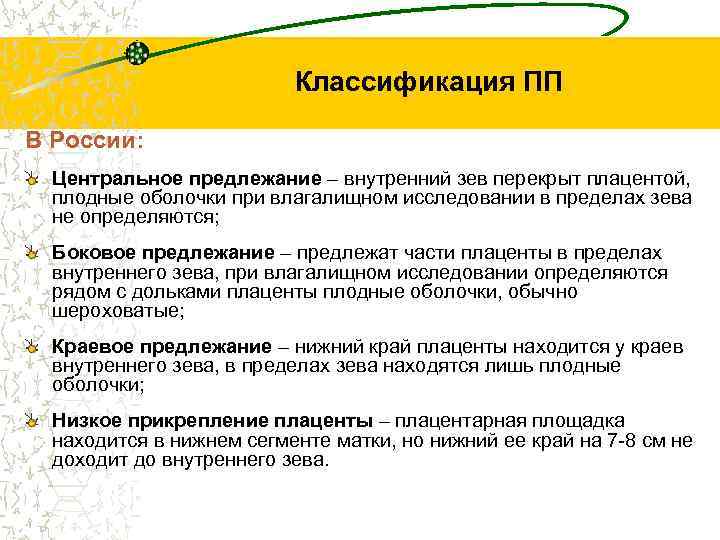 Классификация ПП

В России:

Центральное предлежание – внутренний зев перекрыт плацентой, плодные оболочки при влагалищном исследовании в пределах зева не определяются;

Боковое предлежание – предлежат части плаценты в пределах внутреннего зева, при влагалищном исследовании определяются рядом с дольками плаценты плодные оболочки, обычно шероховатые;

Краевое предлежание – нижний край плаценты находится у краев внутреннего зева, в пределах зева находятся лишь плодные оболочки;

Низкое прикрепление плаценты – плацентарная площадка находится в нижнем сегменте матки, но нижний ее край на 7-8 см не доходит до внутреннего зева.